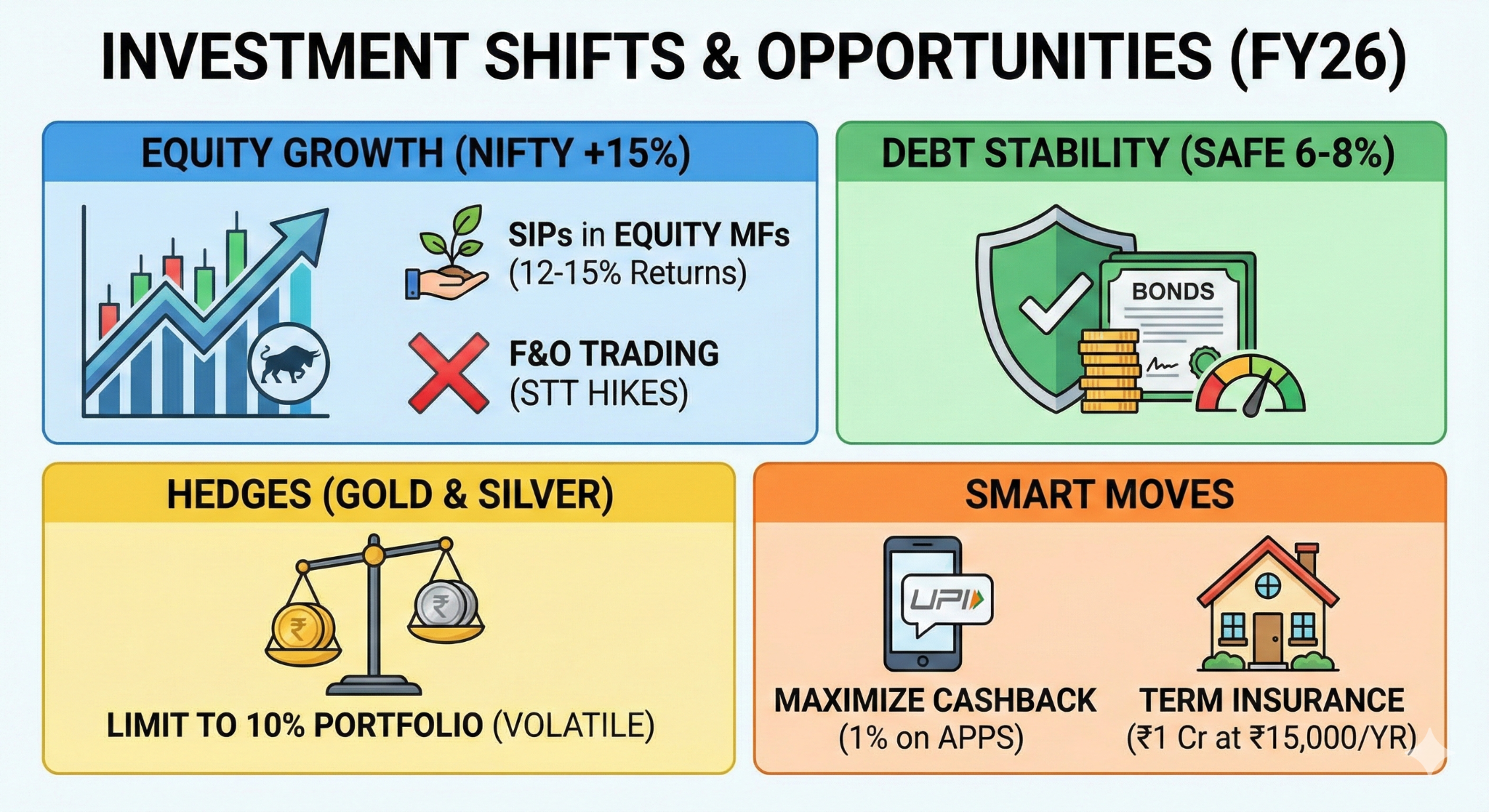 INVESTMENT SHIFTS & OPPORTUNITIES (FY26)

EQUITY GROWTH (NIFTY +15%)

SIPs in EQUITY MFs (12-15% Returns)

F&O TRADING (STT HIKES)

DEBT STABILITY (SAFE 6-8%)

BONDS

HEDGES (GOLD & SILVER)

₹

₹

LIMIT TO 10% PORTFOLIO (VOLATILE)

SMART MOVES

UPI

MAXIMIZE CASHBACK (1% on APPS)

TERM INSURANCE (₹1 Cr at ₹15,000/YR)